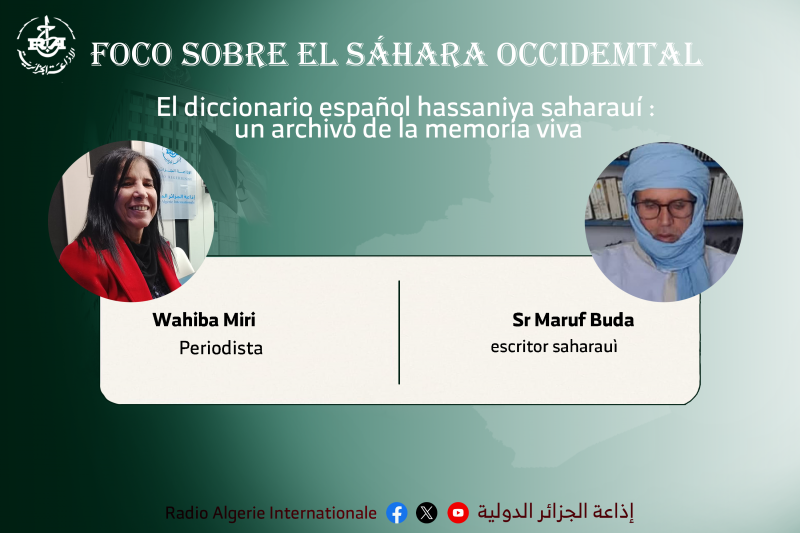 FOCO SOBRE EL SÁHARA OCCIDEMTAL

El diccionario español hassaniya saharauí : un archivo de la memoria viva

Wahiba Miri
Periodista

Sr Maruf Buda
escritor saharauì

Radio Algerie Internationale إذاعة الجزائر الدولية